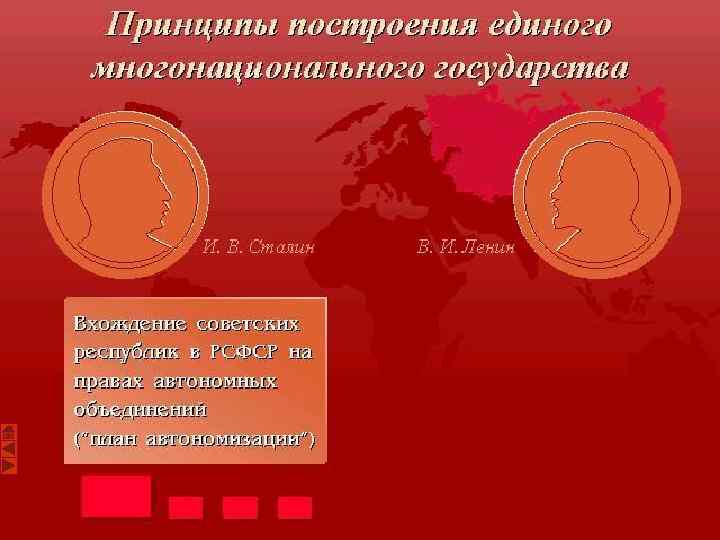 Принципы построения единого многонационального государства

И. В. Сталин

В. И. Ленин

Вхождение советских республик в РСФСР на правах автономных объединений ("план автономизации")